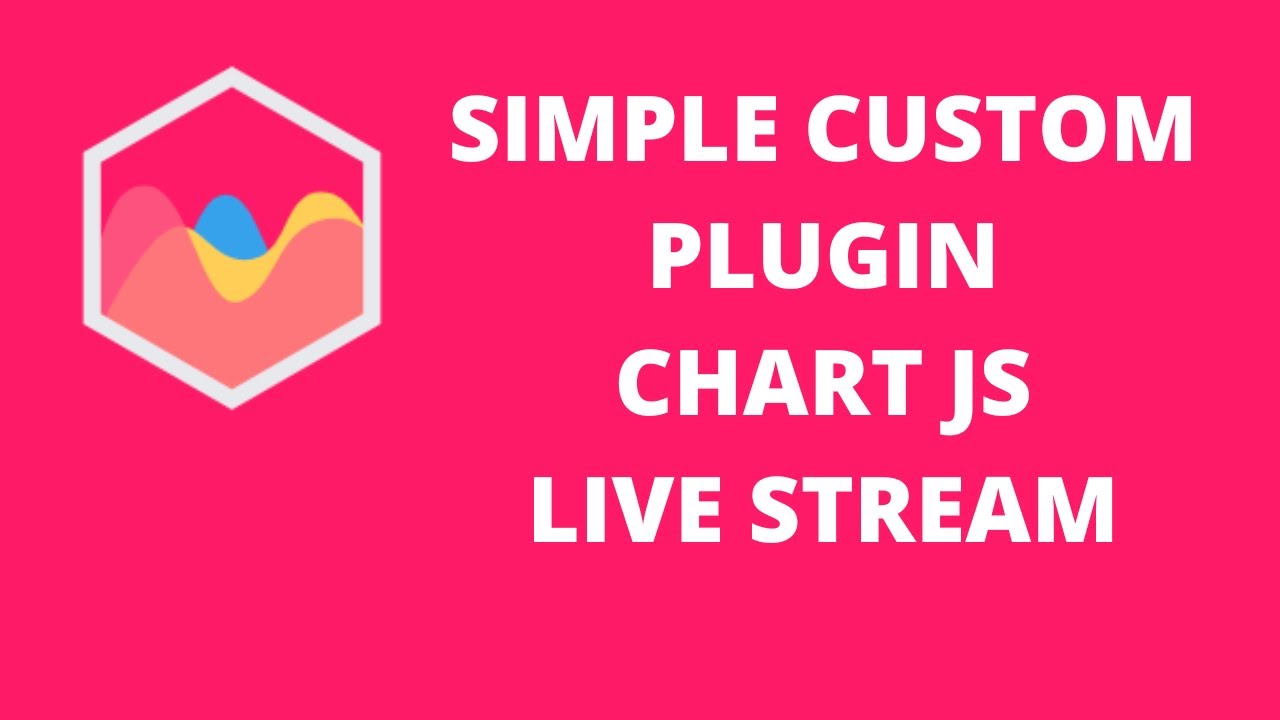 SIMPLE CUSTOM
PLUGIN
CHART JS
LIVE STREAM